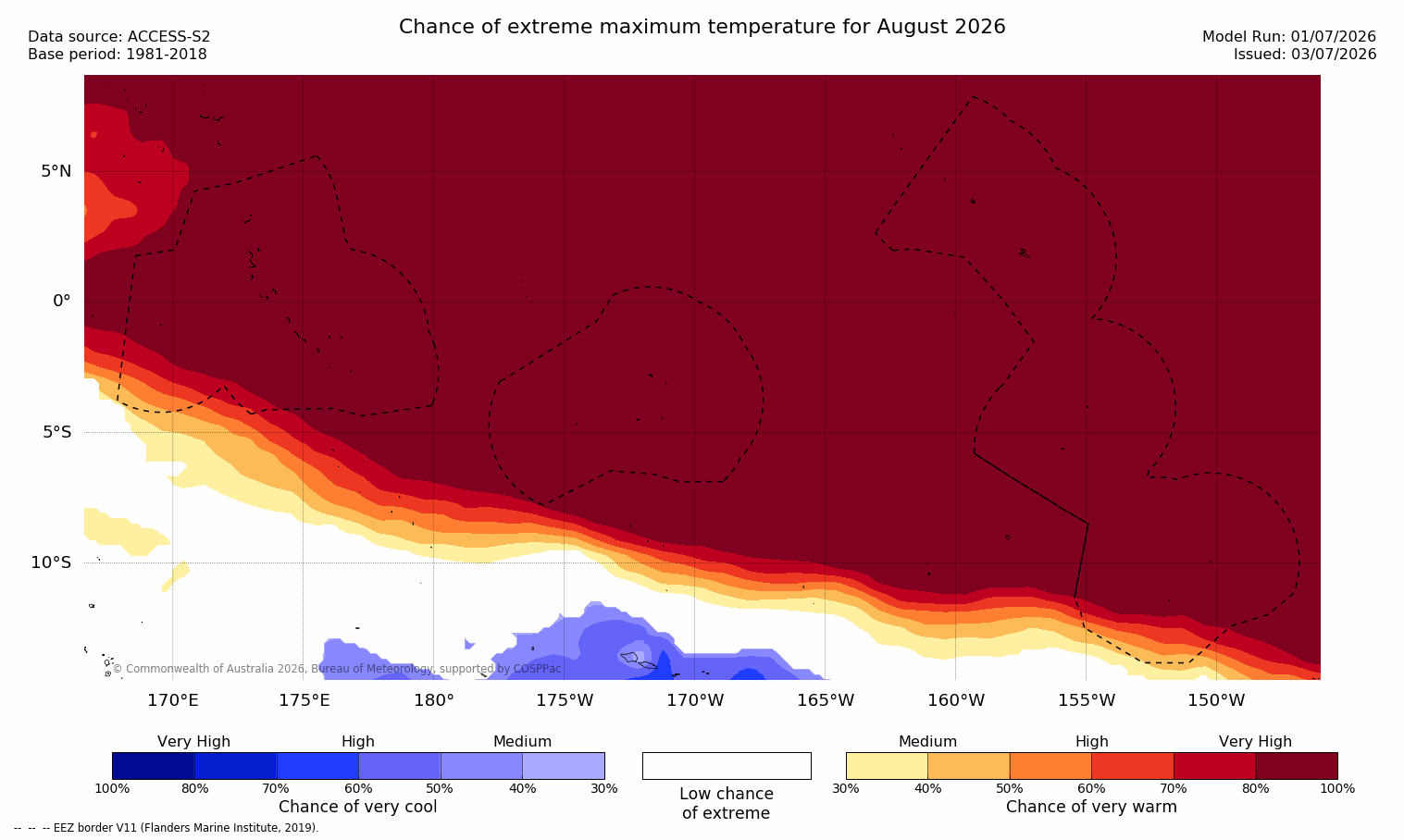 Data source: ACCESS-S2
Base period: 1981-2018

Chance of extreme maximum temperature for August 2026

Model Run: 01/07/2026
Issued: 03/07/2026

5°N
0°
5°S
10°S

© Commonwealth of Australia 2026, Bureau of Meteorology, supported by COSPPac

170°E 175°E 180° 175°W 170°W 165°W 160°W 155°W 150°W

Very High High Medium
100% 80% 70% 60% 50% 40% 30%
Chance of very cool

Low chance of extreme

Medium High Very High
30% 40% 50% 60% 70% 80% 100%
Chance of very warm

-- -- -- EEZ border V11 (Flanders Marine Institute, 2019).